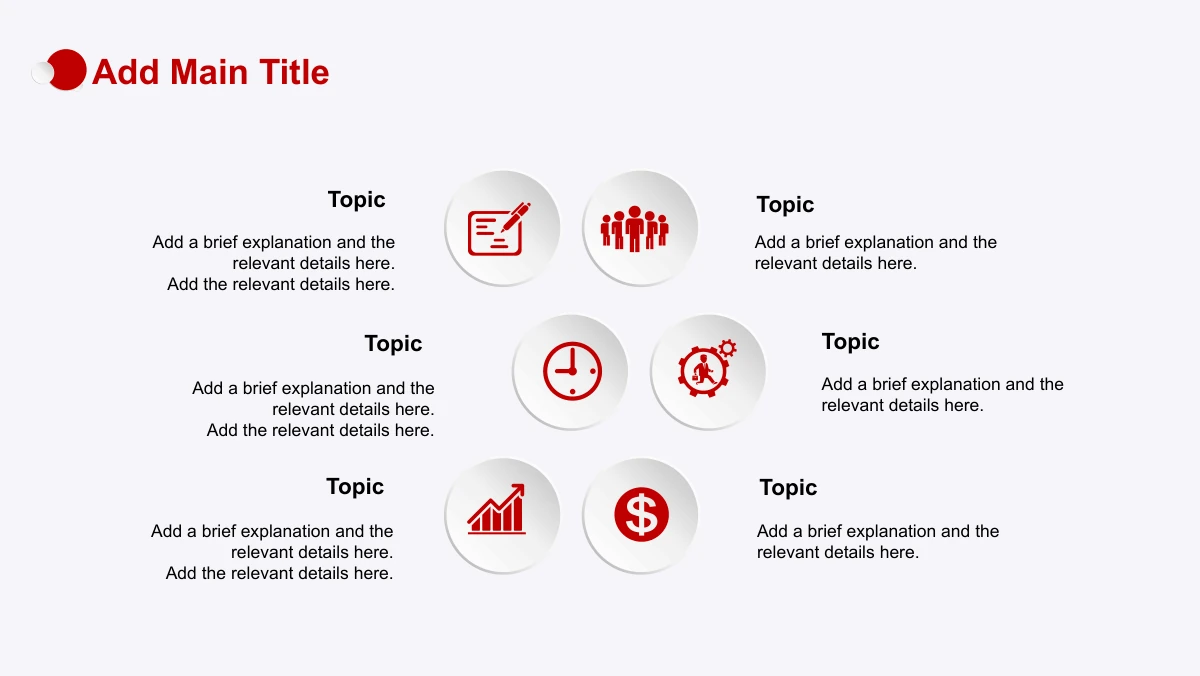 Add Main Title

Topic

Add a brief explanation and the relevant details here. Add the relevant details here.

Topic

Add a brief explanation and the relevant details here. Add the relevant details here.

Topic

Add a brief explanation and the relevant details here. Add the relevant details here.

Topic

Add a brief explanation and the relevant details here.

Topic

Add a brief explanation and the relevant details here.

Topic

Add a brief explanation and the relevant details here.